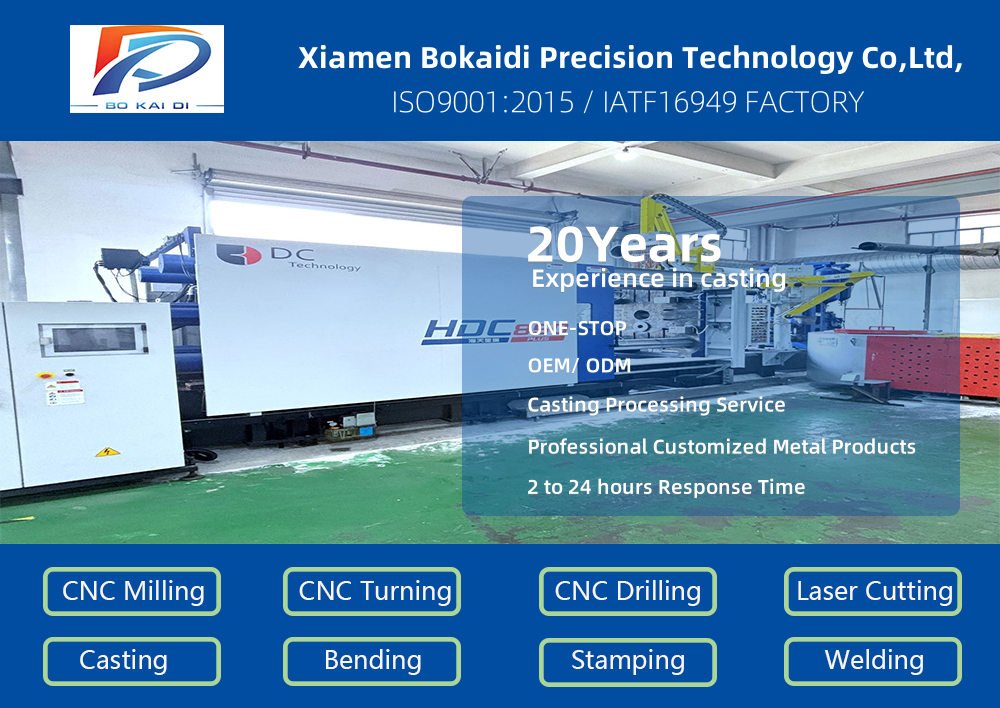 BO KAI DI

Xiamen Bokaidi Precision Technology Co,Ltd,
ISO9001:2015 / IATF16949 FACTORY

DC Technology

HDC

20Years
Experience in casting

ONE-STOP
OEM/ ODM
Casting Processing Service
Professional Customized Metal Products
2 to 24 hours Response Time

CNC Milling
CNC Turning
CNC Drilling
Laser Cutting
Casting
Bending
Stamping
Welding